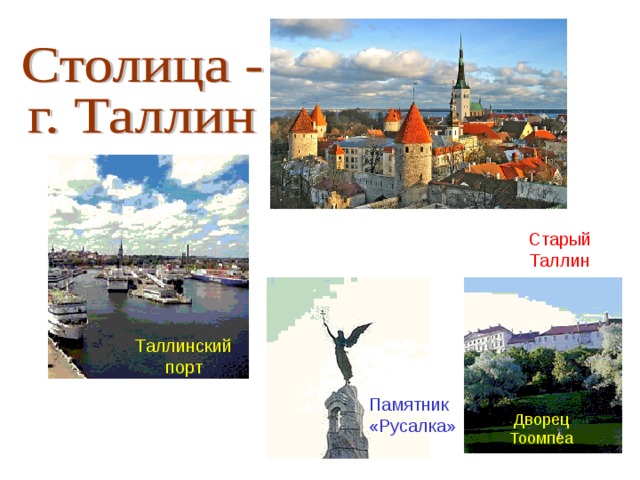 Столица - г. Таллин

Старый Таллин

Таллинский порт

Памятник «Русалка»

Дворец Тоомпеа